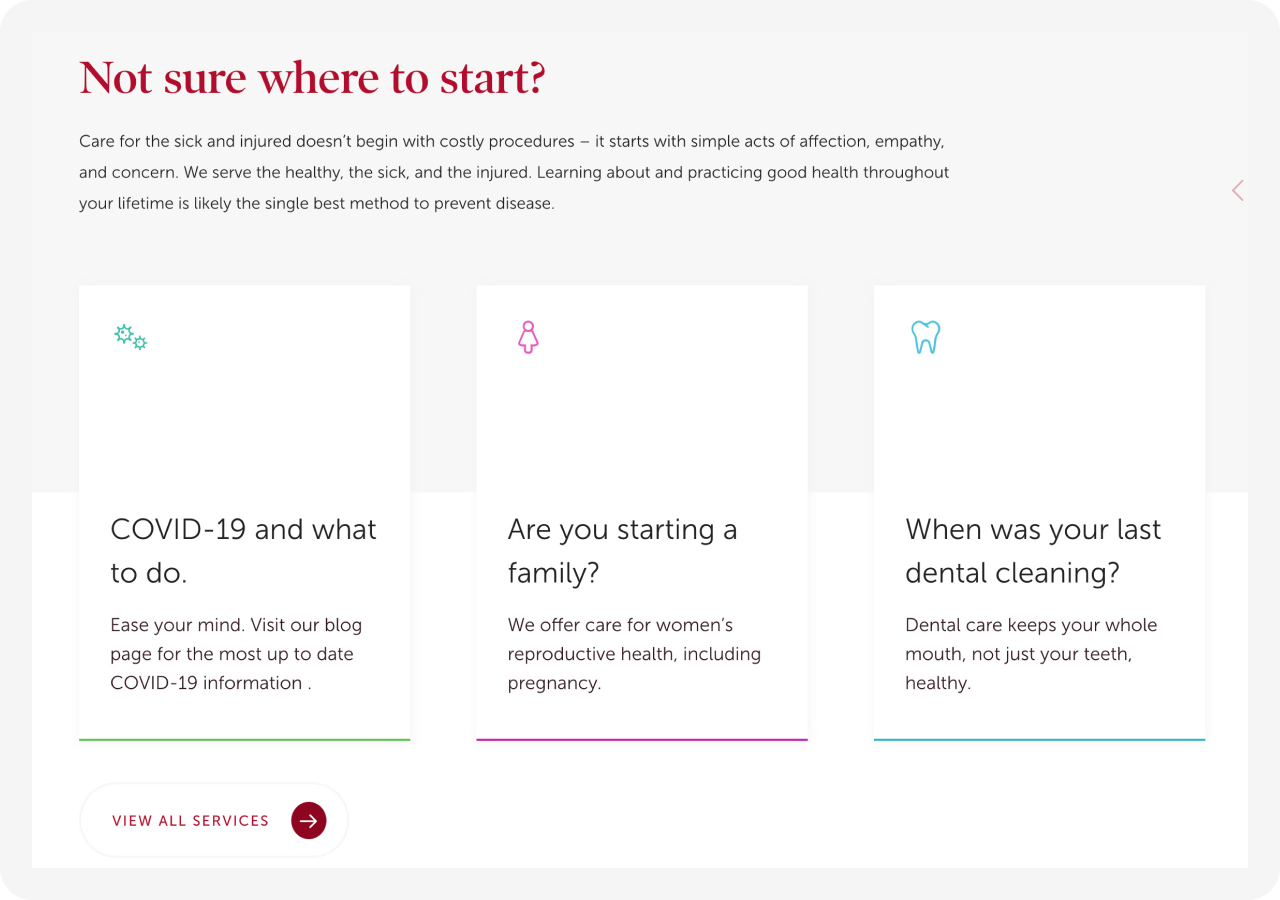 Not sure where to start?

Care for the sick and injured doesn't begin with costly procedures – it starts with simple acts of affection, empathy, and concern. We serve the healthy, the sick, and the injured. Learning about and practicing good health throughout your lifetime is likely the single best method to prevent disease.

COVID-19 and what to do.

Ease your mind. Visit our blog page for the most up to date COVID-19 information .

Are you starting a family?

We offer care for women's reproductive health, including pregnancy.

When was your last dental cleaning?

Dental care keeps your whole mouth, not just your teeth, healthy.

VIEW ALL SERVICES